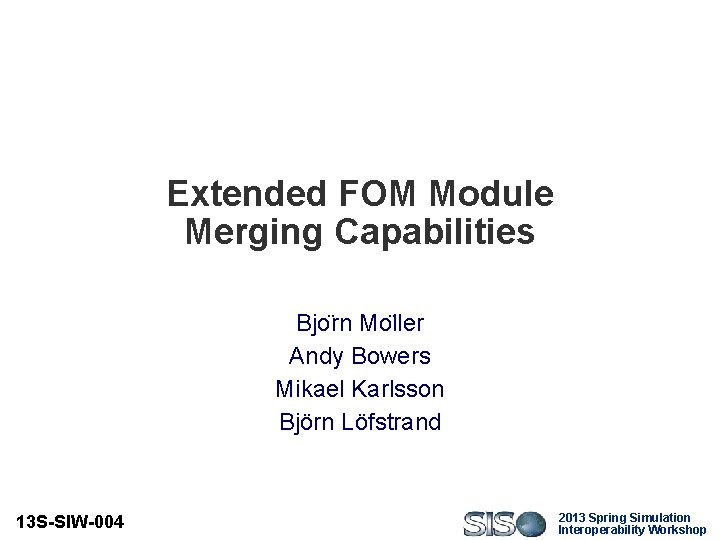 Extended FOM Module Merging Capabilities

Björn Möller
Andy Bowers
Mikael Karlsson
Björn Löfstrand

13S-SIW-004

SISO

2013 Spring Simulation Interoperability Workshop